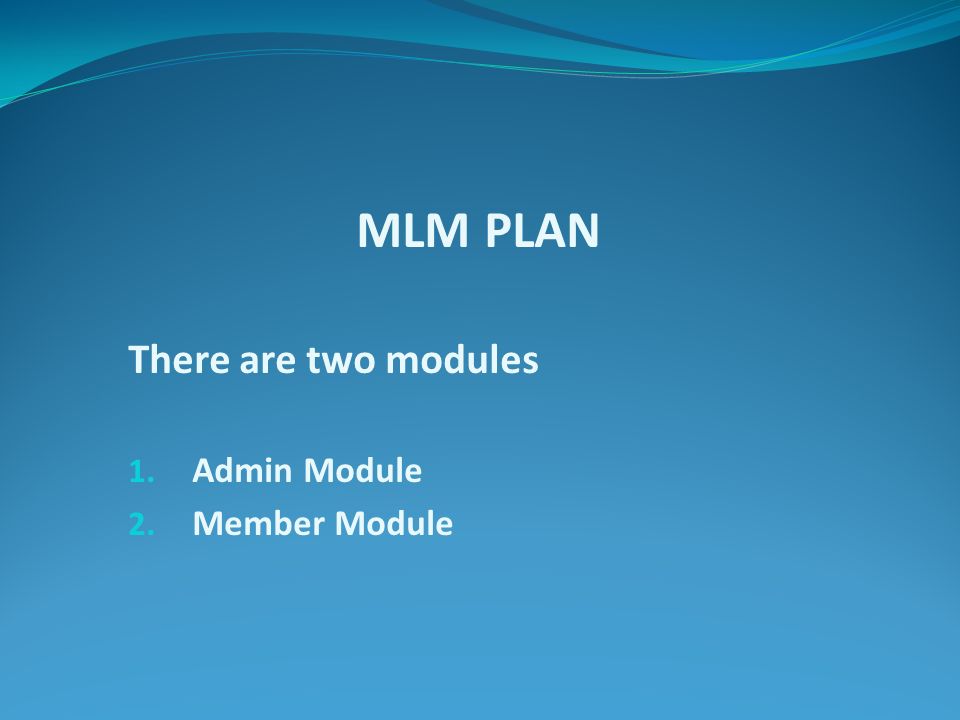 MLM PLAN

There are two modules

1. Admin Module
2. Member Module